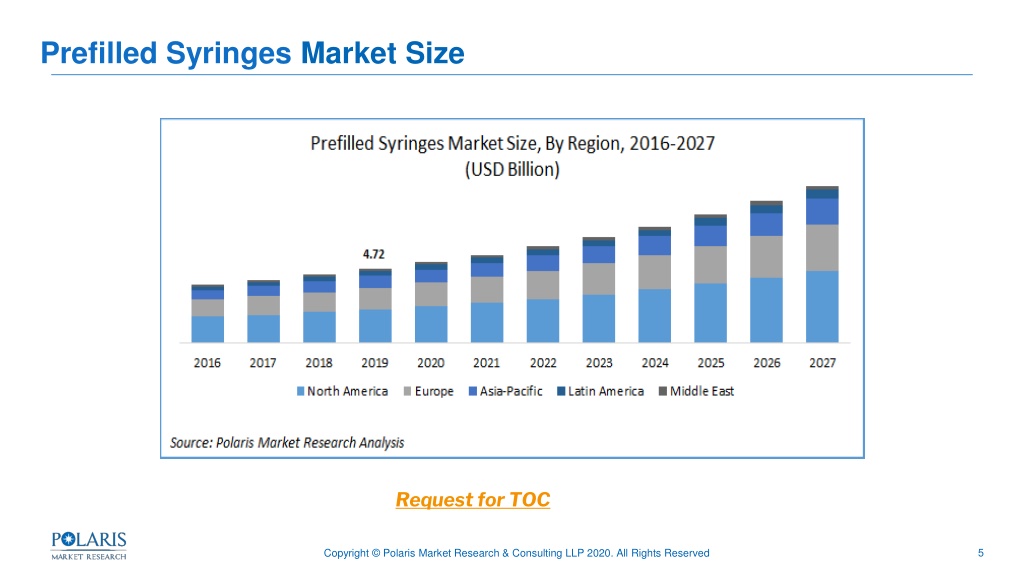 Prefilled Syringes Market Size

Prefilled Syringes Market Size, By Region, 2016-2027
(USD Billion)

4.72

2016 2017 2018 2019 2020 2021 2022 2023 2024 2025 2026 2027

North America Europe Asia-Pacific Latin America Middle East

Source: Polaris Market Research Analysis

Request for TOC

POLARIS
MARKET RESEARCH

Copyright © Polaris Market Research & Consulting LLP 2020. All Rights Reserved

5